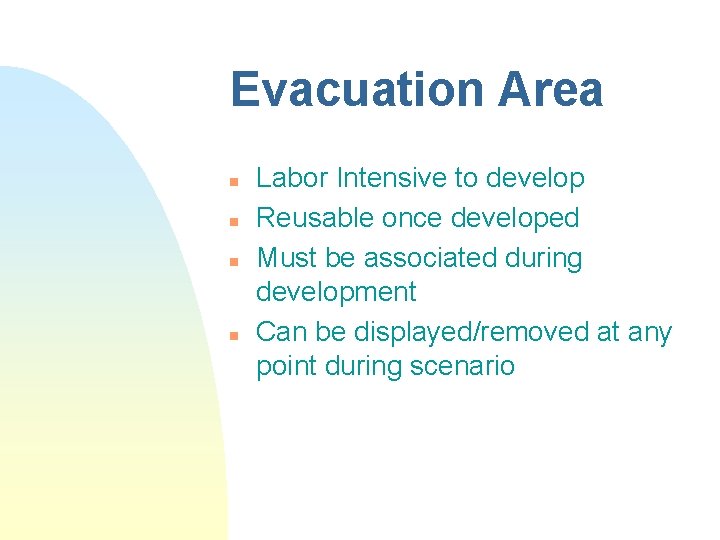 Evacuation Area

- Labor Intensive to develop
- Reusable once developed
- Must be associated during development
- Can be displayed/removed at any point during scenario